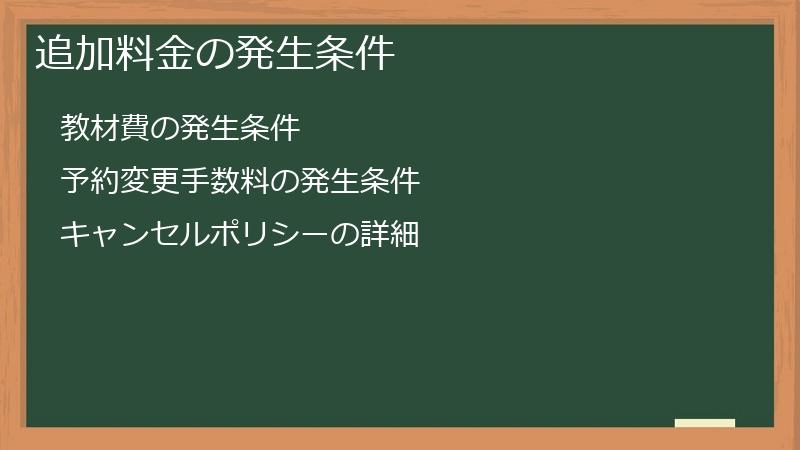 追加料金の発生条件

教材費の発生条件

予約変更手数料の発生条件

キャンセルポリシーの詳細